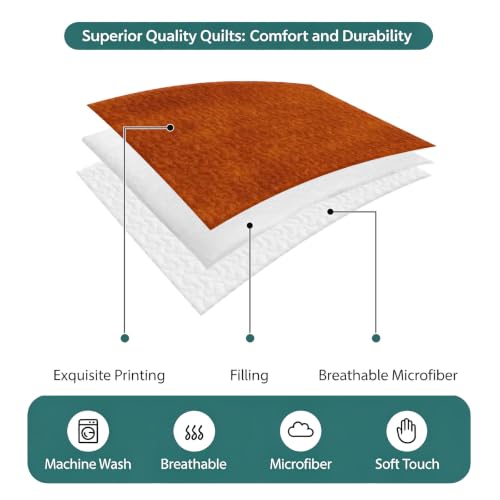 Superior Quality Quilts: Comfort and Durability

Exquisite Printing

Filling

Breathable Microfiber

Machine Wash

Breathable

Microfiber

Soft Touch